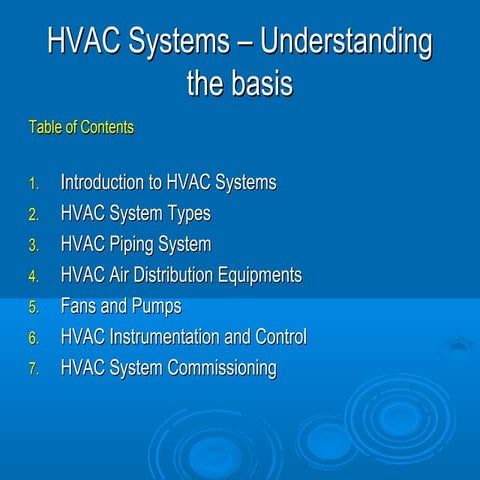 HVAC Systems – Understanding the basis

Table of Contents

1. Introduction to HVAC Systems
2. HVAC System Types
3. HVAC Piping System
4. HVAC Air Distribution Equipments
5. Fans and Pumps
6. HVAC Instrumentation and Control
7. HVAC System Commissioning